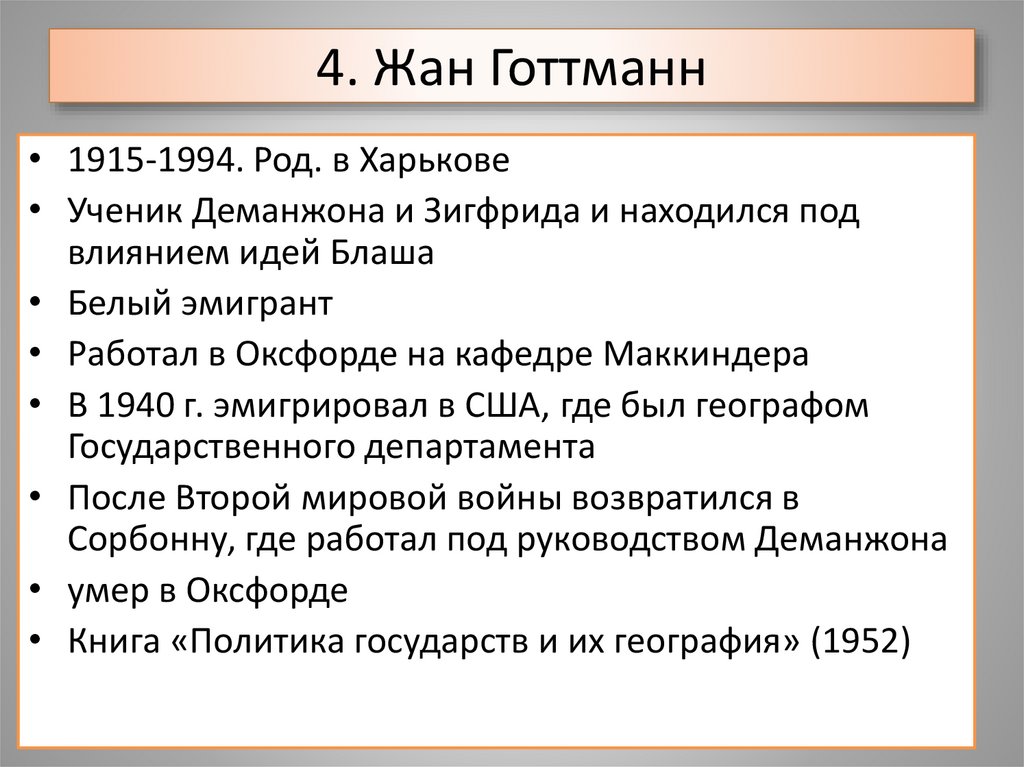 4. Жан Готтманн

• 1915-1994. Род. в Харькове
• Ученик Деманжона и Зигфрида и находился под влиянием идей Блаша
• Белый эмигрант
• Работал в Оксфорде на кафедре Маккиндера
• В 1940 г. эмигрировал в США, где был географом Государственного департамента
• После Второй мировой войны возвратился в Сорбонну, где работал под руководством Деманжона
• умер в Оксфорде
• Книга «Политика государств и их география» (1952)